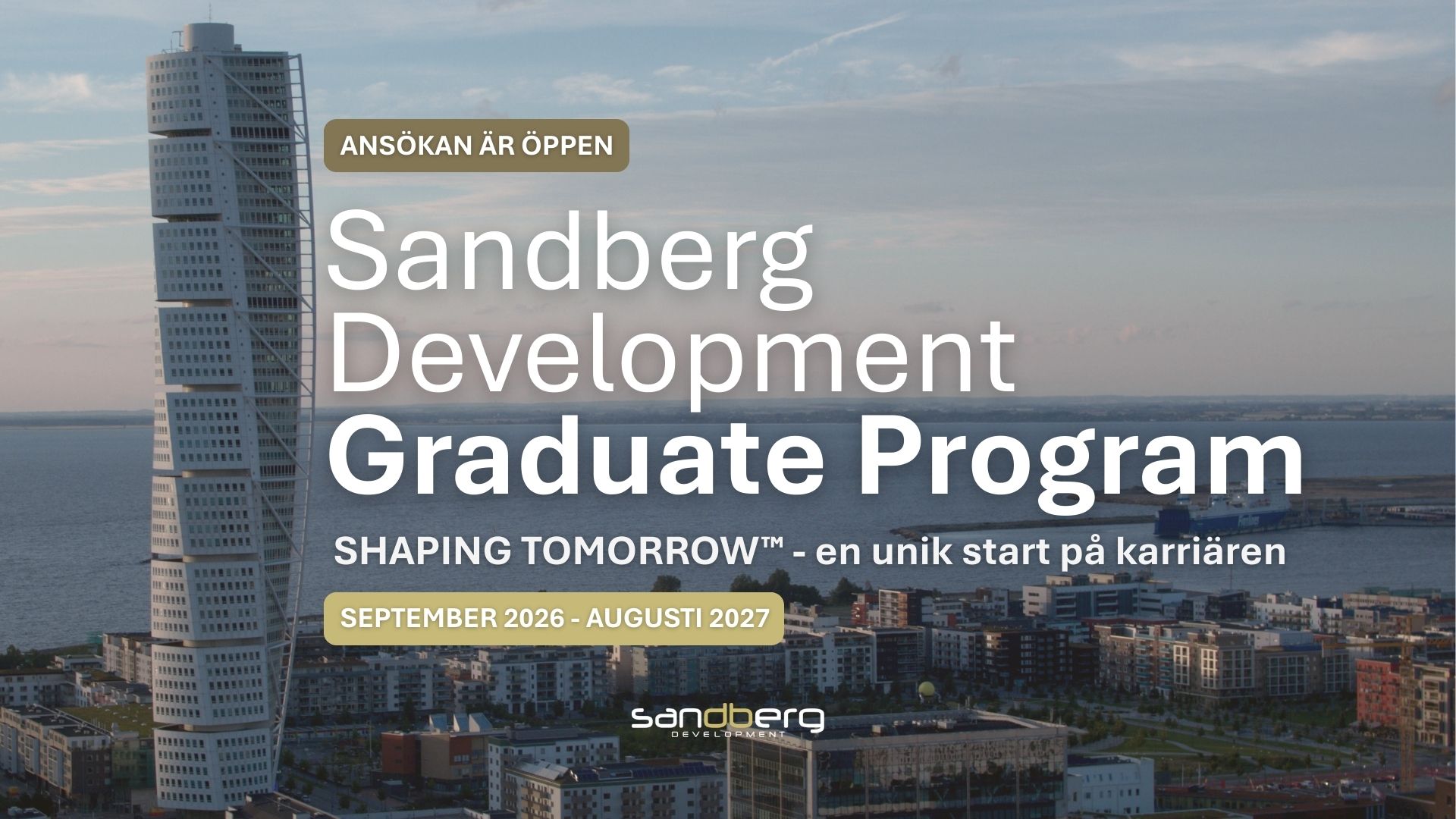 ANSÖKAN ÄR ÖPPEN

Sandberg Development Graduate Program

SHAPING TOMORROW™ - en unik start på karriären

SEPTEMBER 2026 - AUGUSTI 2027

sandberg
DEVELOPMENT